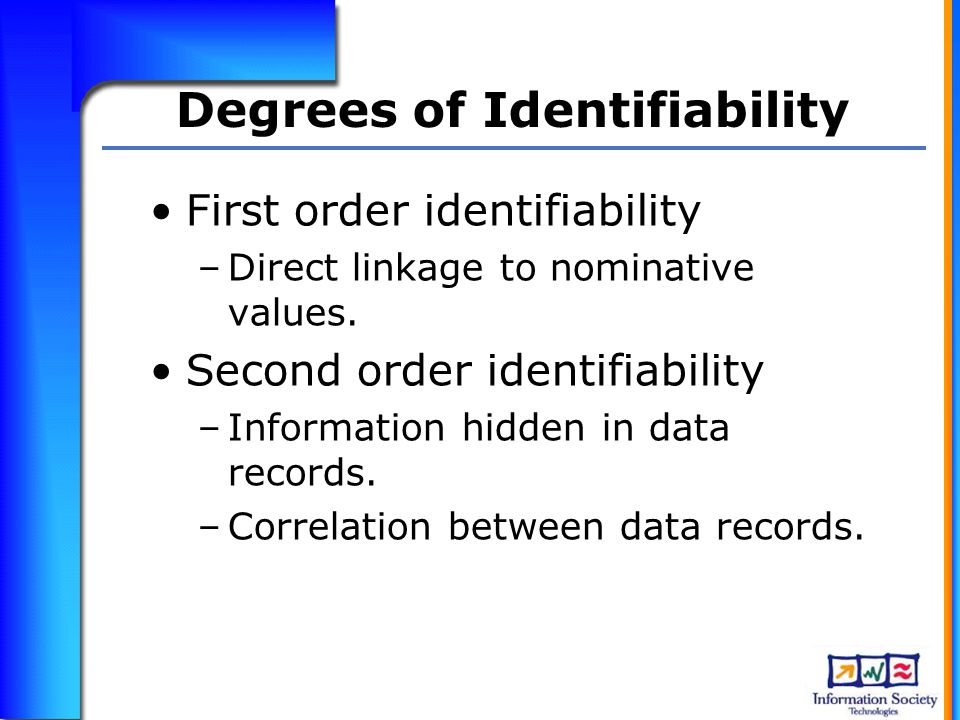 Degrees of Identifiability

• First order identifiability
– Direct linkage to nominative values.
• Second order identifiability
– Information hidden in data records.
– Correlation between data records.

Information Society
Technologies